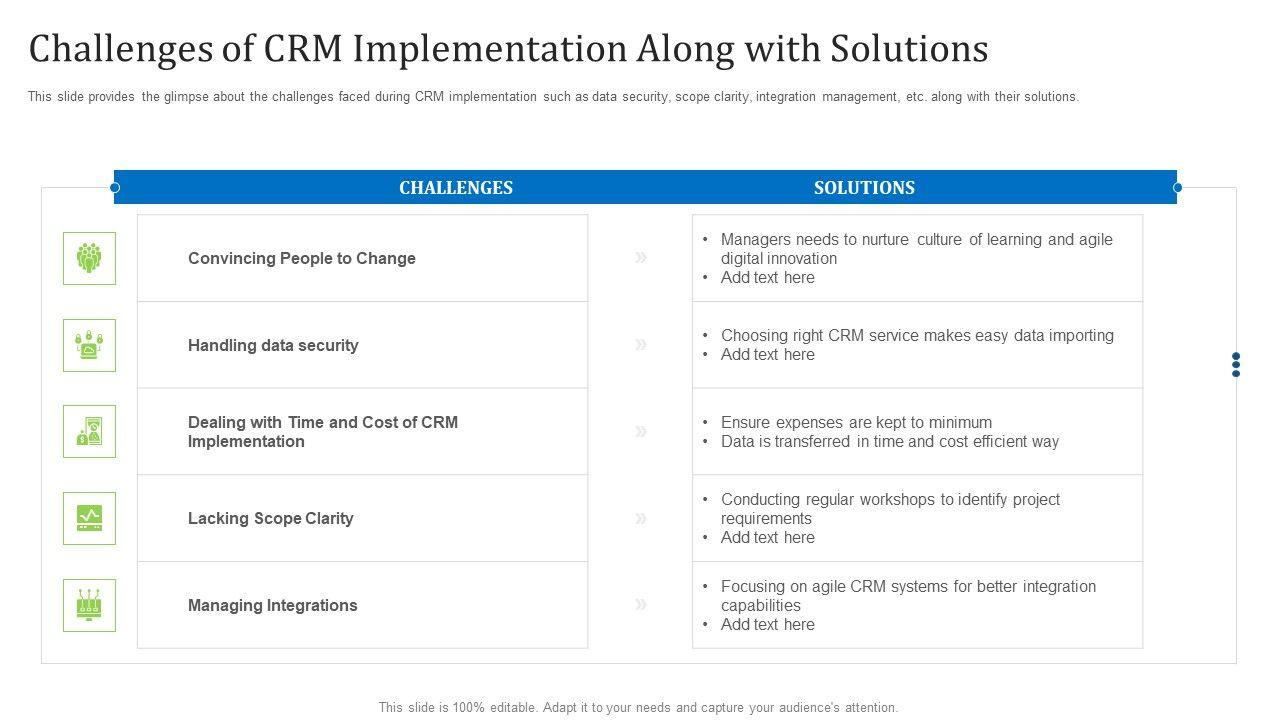 Challenges of CRM Implementation Along with Solutions

This slide provides the glimpse about the challenges faced during CRM implementation such as data security, scope clarity, integration management, etc. along with their solutions.

| CHALLENGES | SOLUTIONS |
|---|---|
| Convincing People to Change | • Managers needs to nurture culture of learning and agile digital innovation • Add text here |
| Handling data security | • Choosing right CRM service makes easy data importing • Add text here |
| Dealing with Time and Cost of CRM Implementation | • Ensure expenses are kept to minimum • Data is transferred in time and cost efficient way |
| Lacking Scope Clarity | • Conducting regular workshops to identify project requirements • Add text here |
| Managing Integrations | • Focusing on agile CRM systems for better integration capabilities • Add text here |

This slide is 100% editable. Adapt it to your needs and capture your audience's attention.